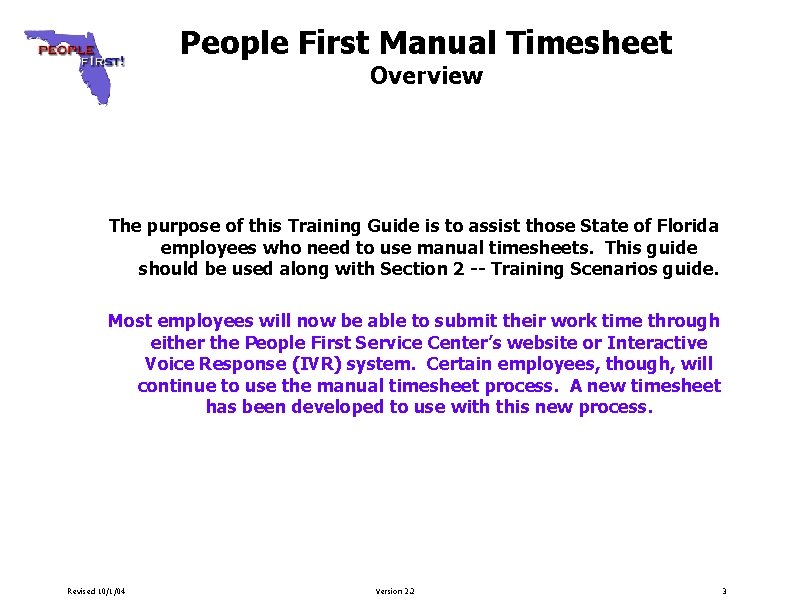 PEOPLE FIRST!

People First Manual Timesheet
Overview

The purpose of this Training Guide is to assist those State of Florida employees who need to use manual timesheets. This guide should be used along with Section 2 -- Training Scenarios guide.

Most employees will now be able to submit their work time through either the People First Service Center's website or Interactive Voice Response (IVR) system. Certain employees, though, will continue to use the manual timesheet process. A new timesheet has been developed to use with this new process.

Revised 10/1/04 Version 2.2 3